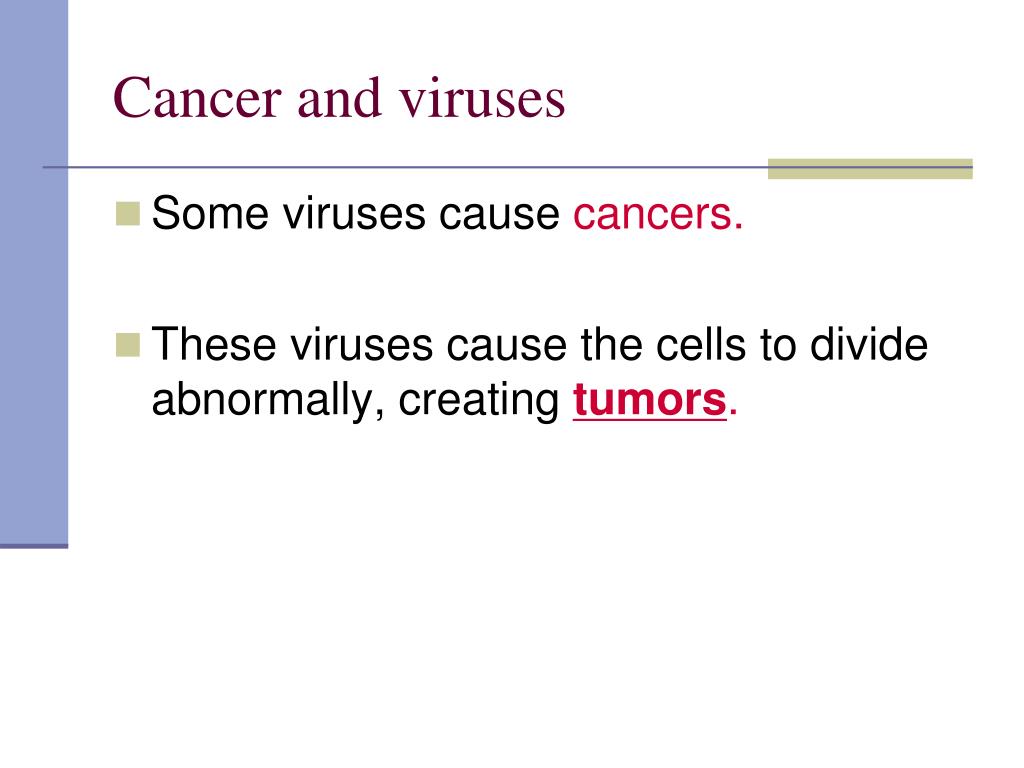 Cancer and viruses

Some viruses cause cancers.

These viruses cause the cells to divide abnormally, creating tumors.